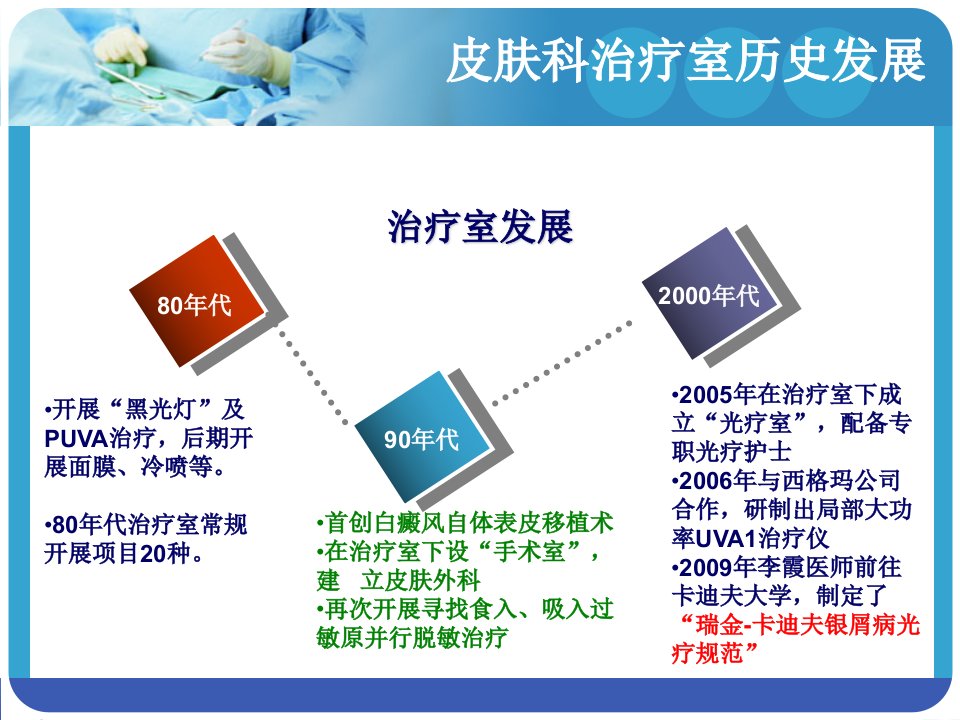 皮肤科治疗室历史发展

治疗室发展

80年代

•开展“黑光灯”及PUVA治疗，后期开展面膜、冷喷等。

•80年代治疗室常规开展项目20种。

90年代

•首创白癜风自体表皮移植术
•在治疗室下设“手术室”，建 立皮肤外科
•再次开展寻找食入、吸入过敏原并行脱敏治疗

2000年代

•2005年在治疗室下成立“光疗室”，配备专职光疗护士
•2006年与西格玛公司合作，研制出局部大功率UVA1治疗仪
•2009年李霞医师前往卡迪夫大学，制定了“瑞金-卡迪夫银屑病光疗规范”